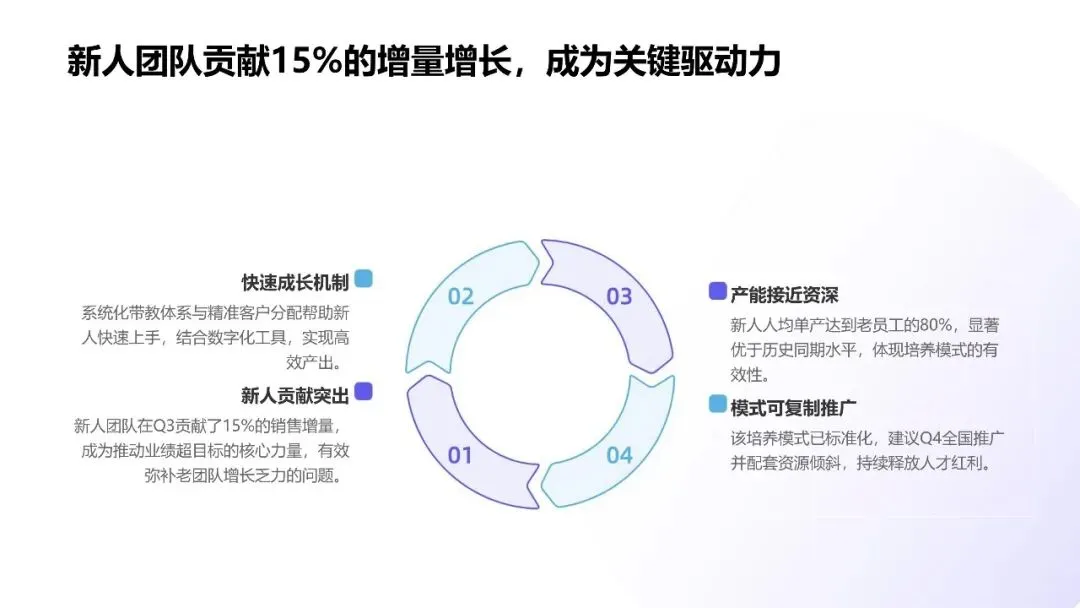 新人团队贡献15%的增量增长，成为关键驱动力

快速成长机制
系统化带教体系与精准客户分配帮助新人快速上手，结合数字化工具，实现高效产出。

新人贡献突出
新人团队在Q3贡献了15%的销售增量，成为推动业绩超目标的核心力量，有效弥补老团队增长乏力的问题。

02

03

01

04

产能接近资深
新人人均单产达到老员工的80%，显著优于历史同期水平，体现培养模式的有效性。

模式可复制推广
该培养模式已标准化，建议Q4全国推广并配套资源倾斜，持续释放人才红利。